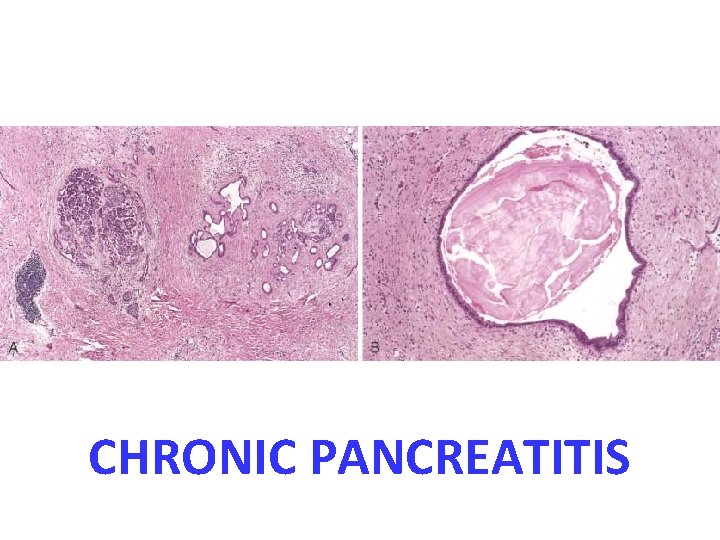 A

B

CHRONIC PANCREATITIS